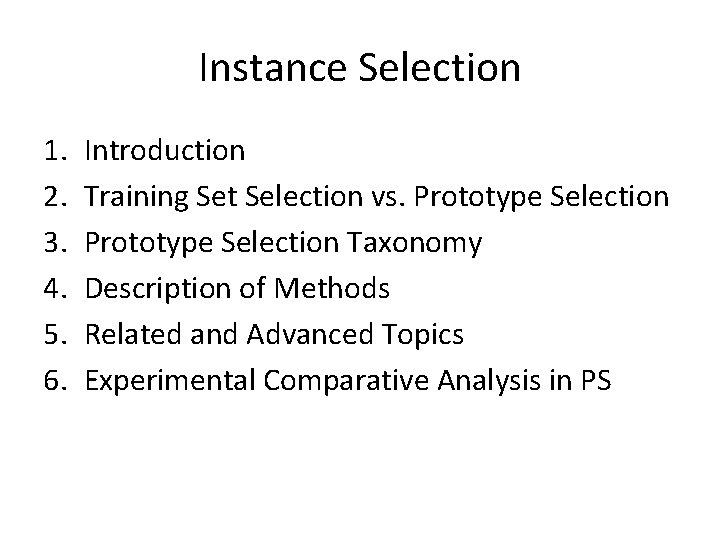 Instance Selection

1. Introduction
2. Training Set Selection vs. Prototype Selection
3. Prototype Selection Taxonomy
4. Description of Methods
5. Related and Advanced Topics
6. Experimental Comparative Analysis in PS